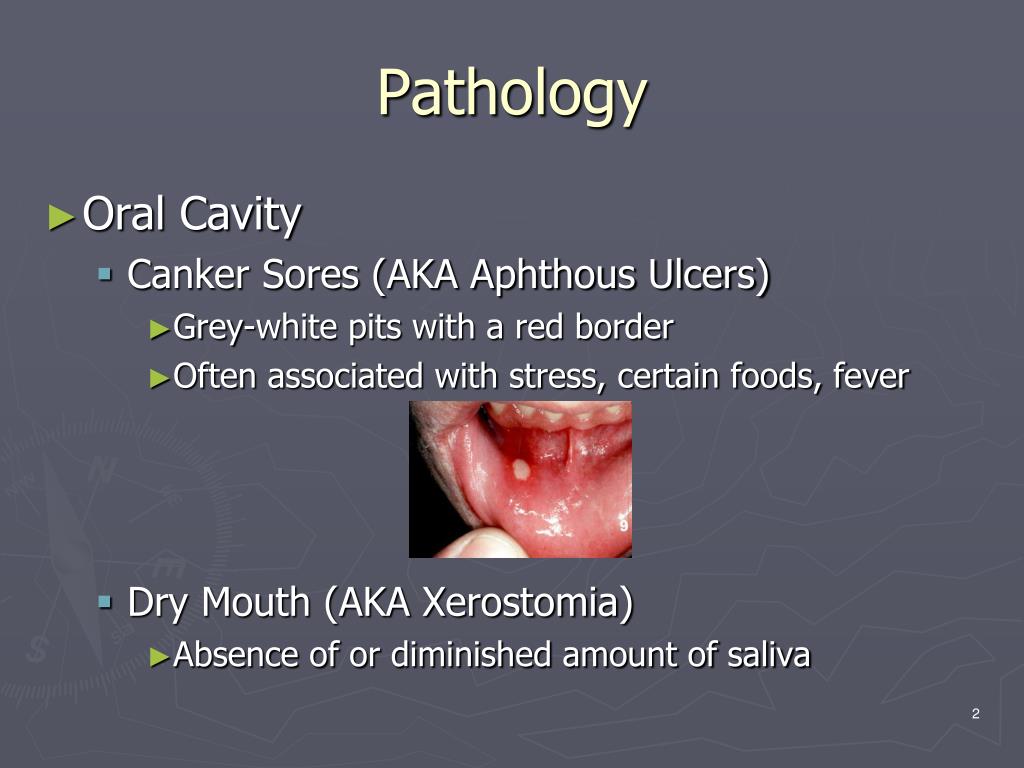 Pathology

►Oral Cavity

▪ Canker Sores (AKA Aphthous Ulcers)

►Grey-white pits with a red border

►Often associated with stress, certain foods, fever

9

▪ Dry Mouth (AKA Xerostomia)

►Absence of or diminished amount of saliva

2